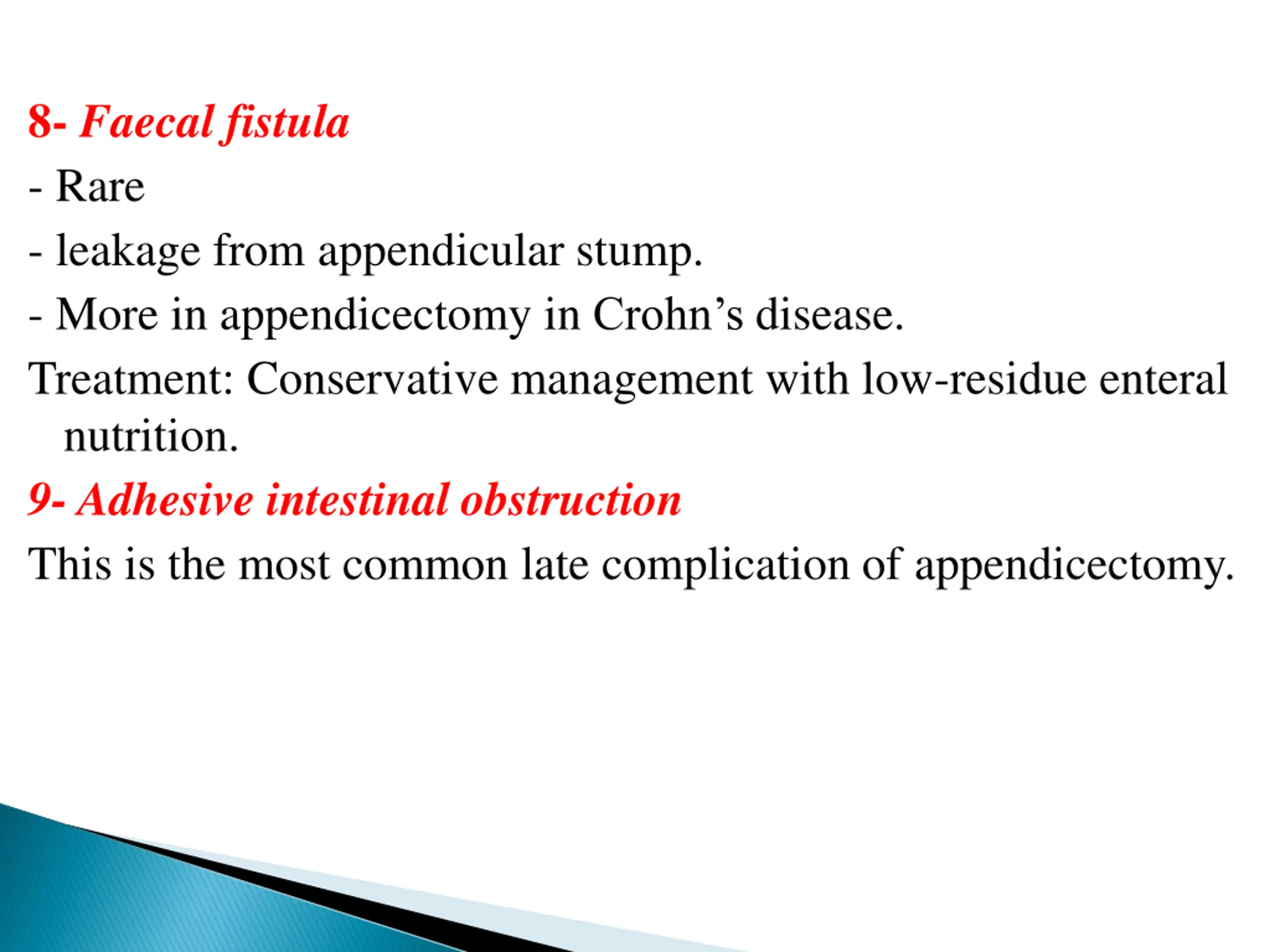 8- Faecal fistula

- Rare

- leakage from appendicular stump.

- More in appendicectomy in Crohn’s disease.

Treatment: Conservative management with low-residue enteral nutrition.

9- Adhesive intestinal obstruction

This is the most common late complication of appendicectomy.